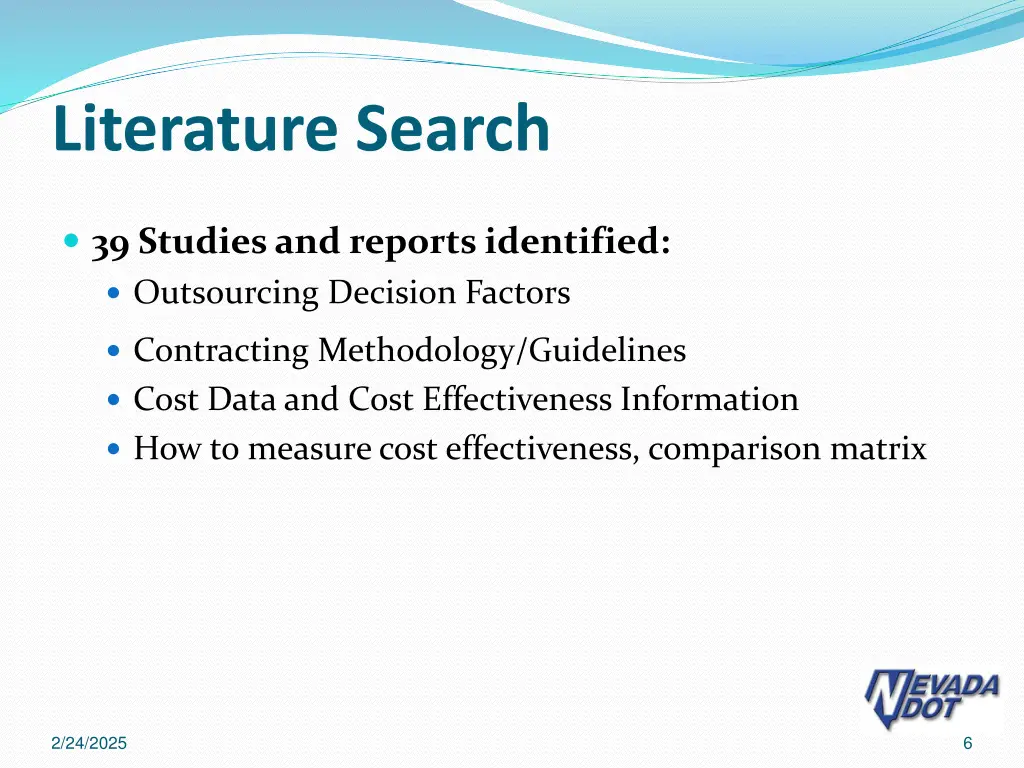 Literature Search

39 Studies and reports identified:

Outsourcing Decision Factors

Contracting Methodology/Guidelines

Cost Data and Cost Effectiveness Information

How to measure cost effectiveness, comparison matrix

NEVADA DOT

2/24/2025

6